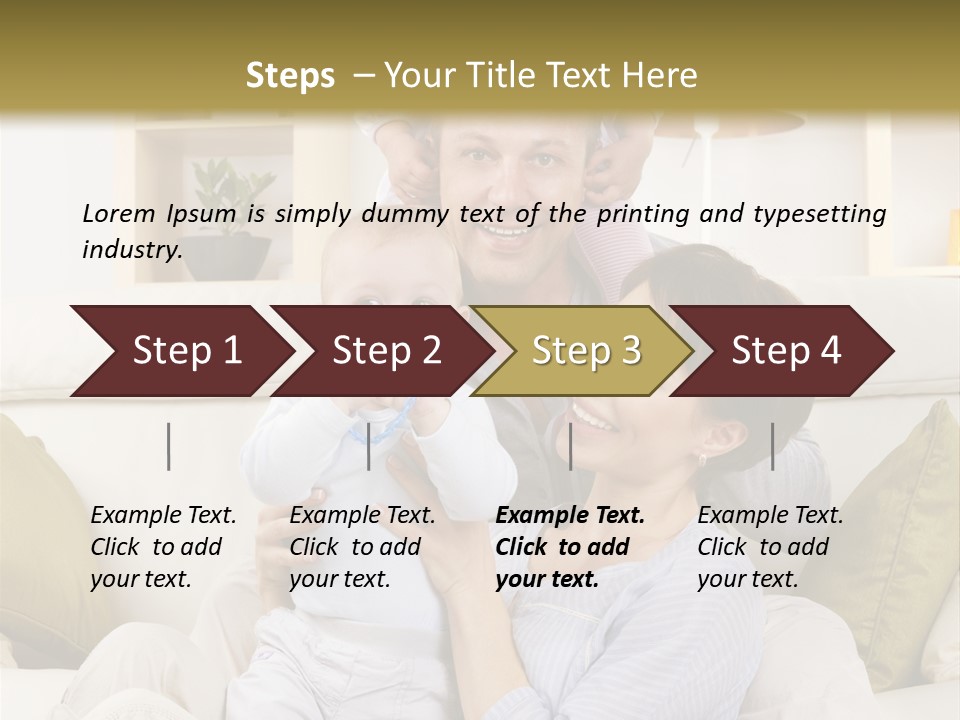 Steps – Your Title Text Here

Lorem Ipsum is simply dummy text of the printing and typesetting industry.

Step 1

Step 2

Step 3

Step 4

Example Text. Click to add your text.

Example Text. Click to add your text.

Example Text. Click to add your text.

Example Text. Click to add your text.